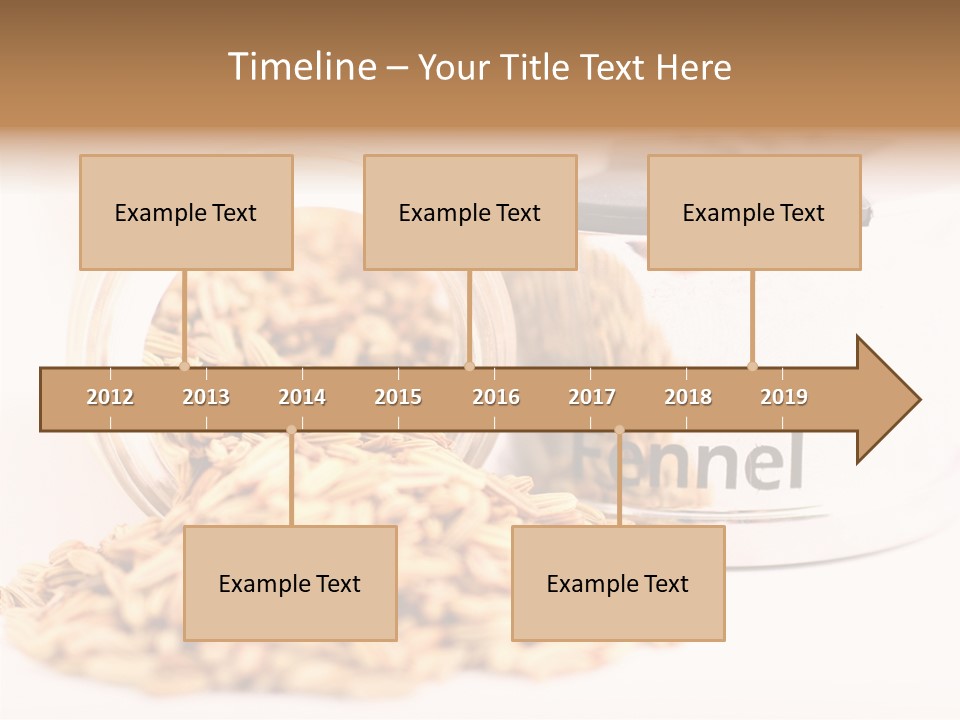 Timeline – Your Title Text Here

Example Text

Example Text

Example Text

2012 2013 2014 2015 2016 2017 2018 2019

Fennel

Example Text

Example Text